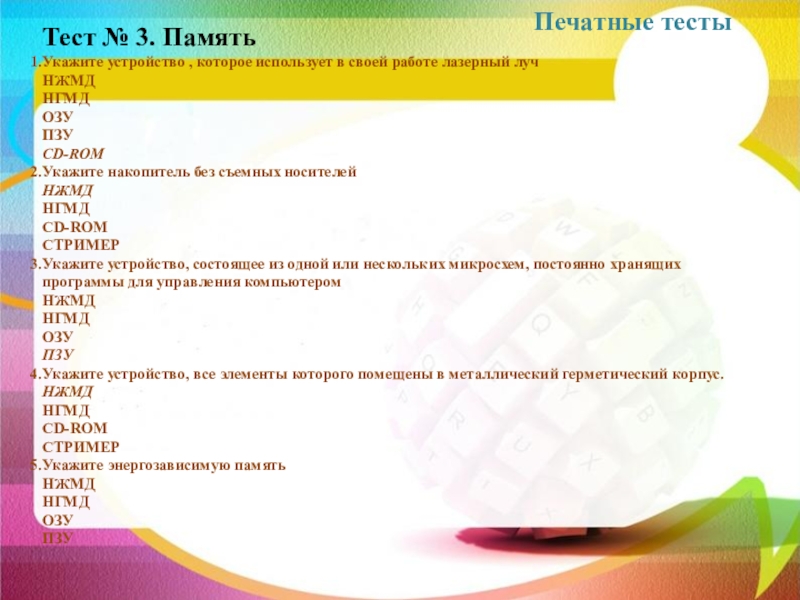 Печатные тесты

Тест № 3. Память

1.Укажите устройство , которое использует в своей работе лазерный луч
НЖМД
НГМД
ОЗУ
ПЗУ
CD-ROM

2.Укажите накопитель без съемных носителей
НЖМД
НГМД
CD-ROM
СТРИМЕР

3.Укажите устройство, состоящее из одной или нескольких микросхем, постоянно хранящих программы для управления компьютером
НЖМД
НГМД
ОЗУ
ПЗУ

4.Укажите устройство, все элементы которого помещены в металлический герметический корпус.
НЖМД
НГМД
CD-ROM
СТРИМЕР

5.Укажите энергозависимую память
НЖМД
НГМД
ОЗУ
ПЗУ